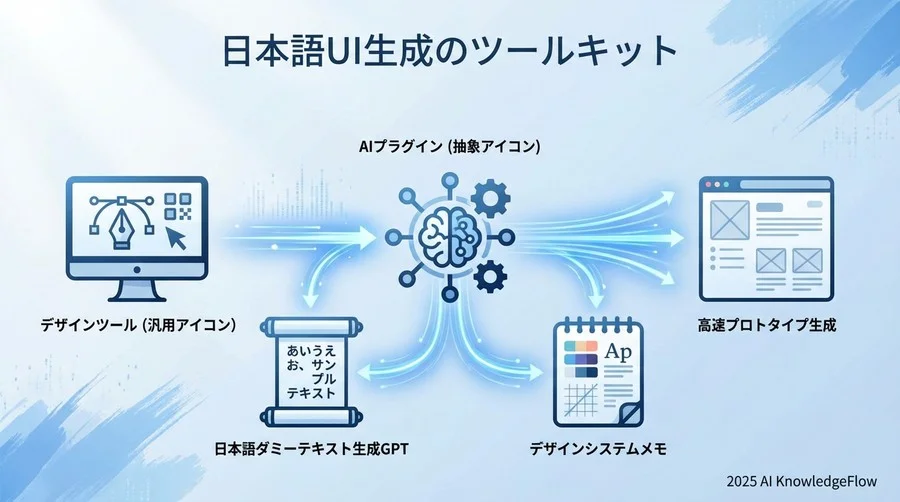 日本語UI生成のツールキット

AIプラグイン (抽象アイコン)

デザインツール (汎用アイコン)

あいうえお、サンプルテキスト

日本語ダミーテキスト生成GPT

Ap

デザインシステムメモ

高速プロトタイプ生成

2025 AI KnowledgeFlow